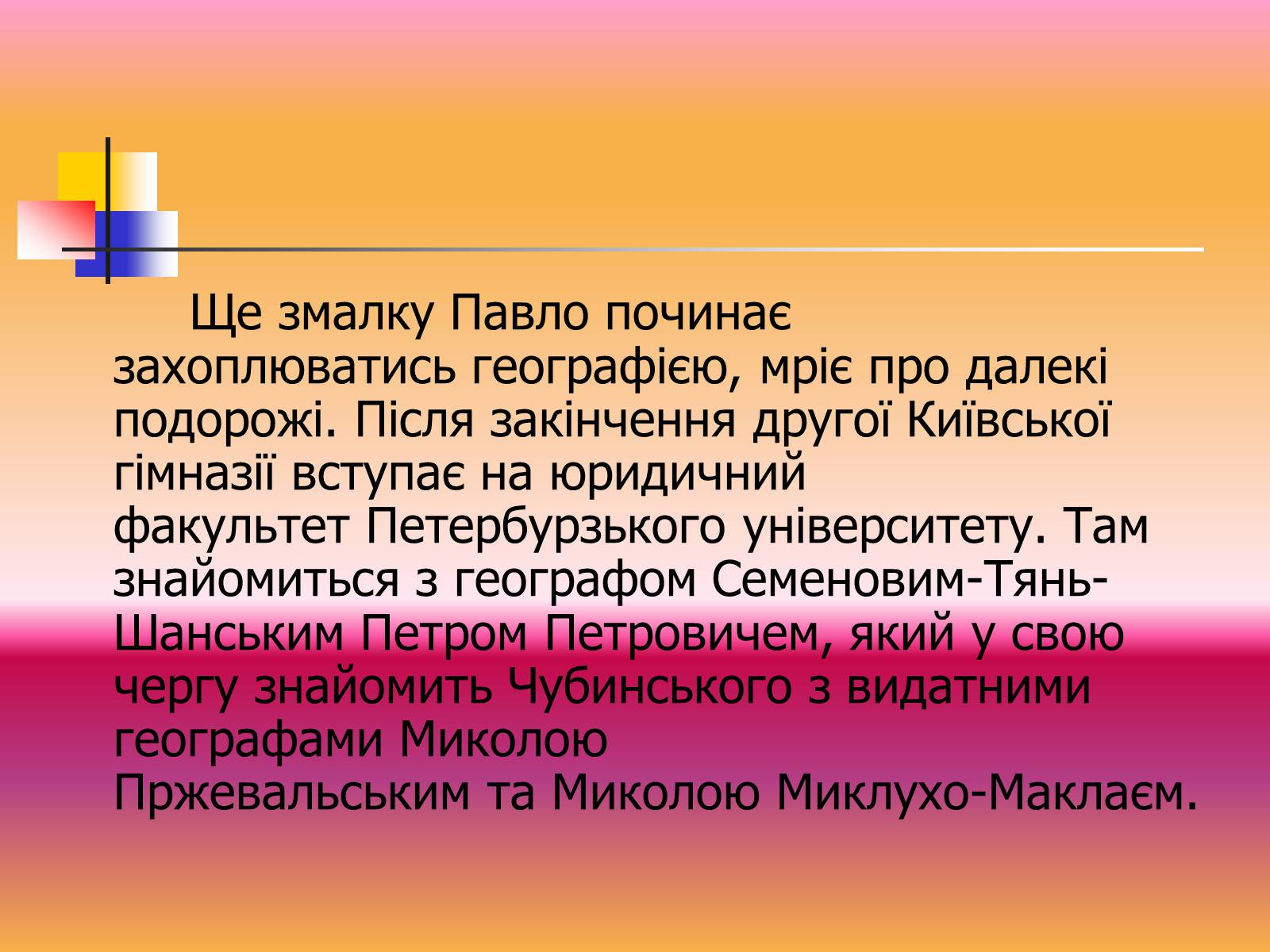 Ще змалку Павло починає захоплюватись географією, мріє про далекі подорожі. Після закінчення другої Київської гімназії вступає на юридичний факультет Петербурзького університету. Там знайомиться з географом Семеновим-Тянь-Шанським Петром Петровичем, який у свою чергу знайомить Чубинського з видатними географами Миколою Пржевальським та Миколою Миклухо-Маклаєм.